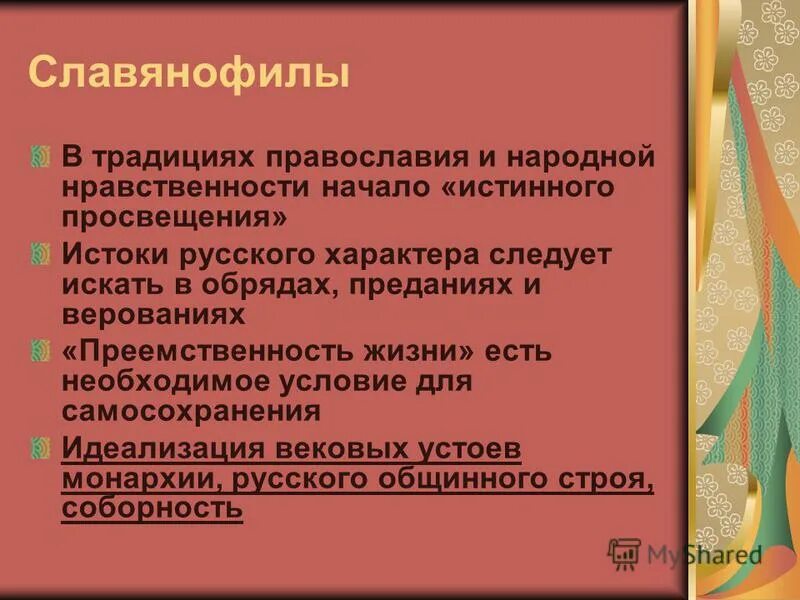 Славянофилы

В традициях православия и народной нравственности начало «истинного просвещения»

Истоки русского характера следует искать в обрядах, преданиях и верованиях

«Преемственность жизни» есть необходимое условие для самосохранения

Идеализация вековых устоев монархии, русского общинного строя, соборность

MyShared